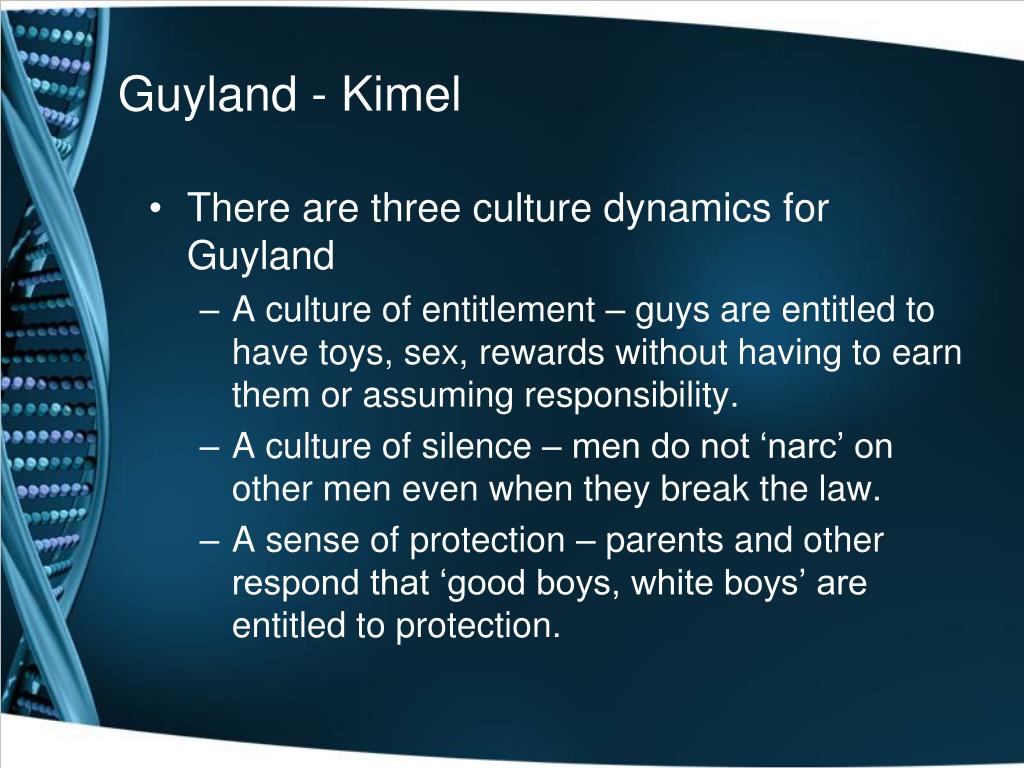 Guyland - Kimel

• There are three culture dynamics for Guyland
– A culture of entitlement – guys are entitled to have toys, sex, rewards without having to earn them or assuming responsibility.
– A culture of silence – men do not ‘narc’ on other men even when they break the law.
– A sense of protection – parents and other respond that ‘good boys, white boys’ are entitled to protection.